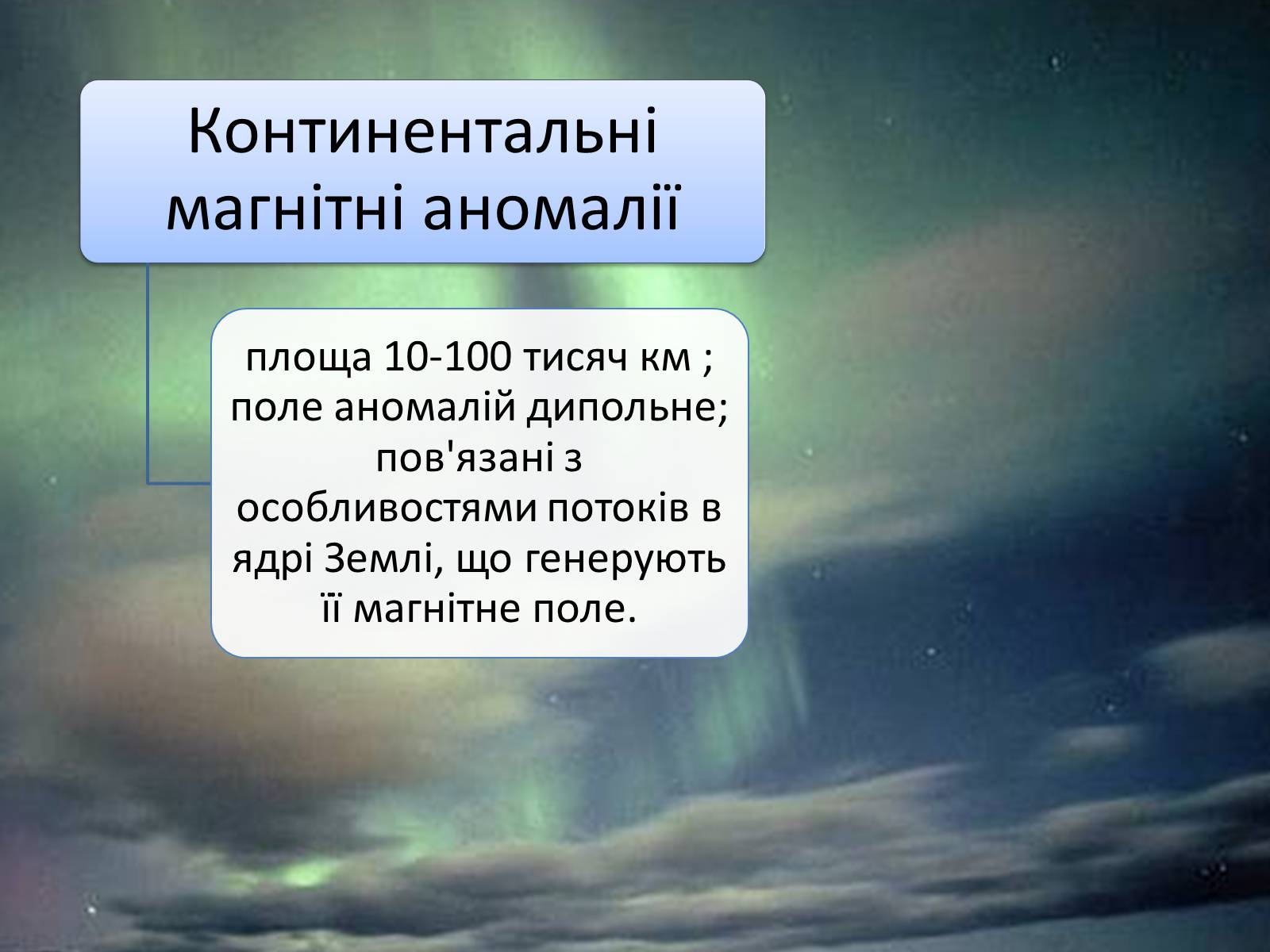 Континентальні магнітні аномалії

площа 10-100 тисяч км ; поле аномалій дипольне; пов'язані з особливостями потоків в ядрі Землі, що генерують її магнітне поле.